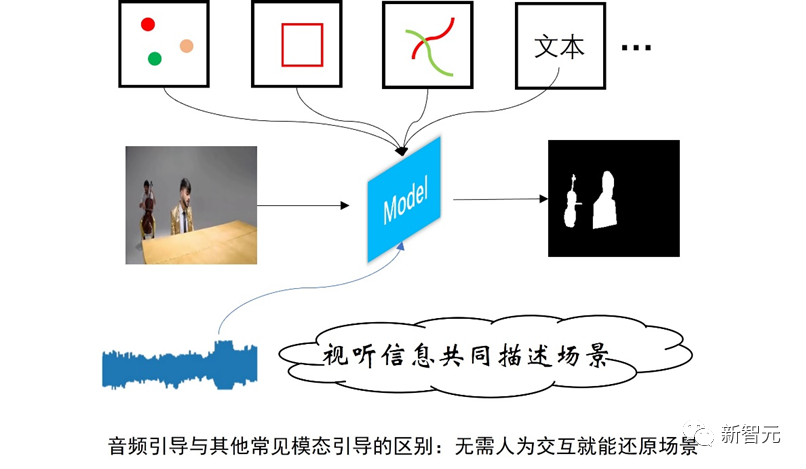 文本

...

Model

视听信息共同描述场景

音频引导与其他常见模态引导的区别：无需人为交互就能还原场景

新智元